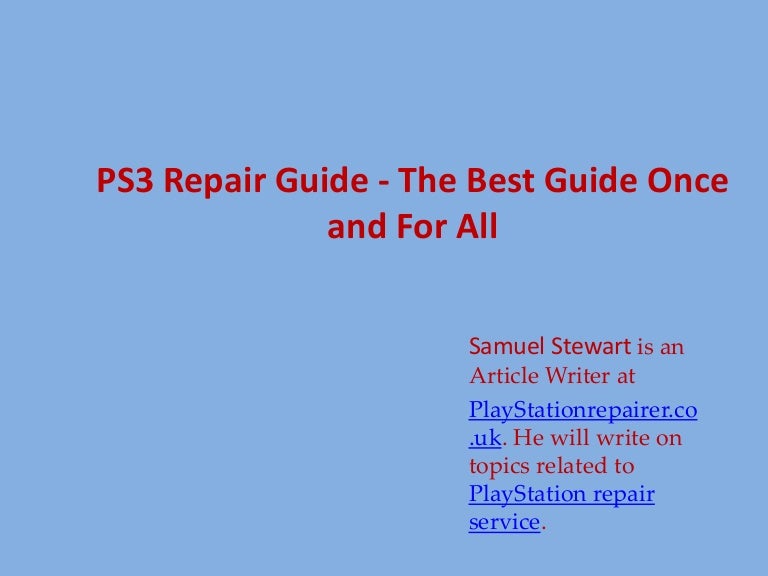 PS3 Repair Guide - The Best Guide Once and For All

Samuel Stewart is an Article Writer at PlayStationrepairer.co.uk. He will write on topics related to PlayStation repair service.